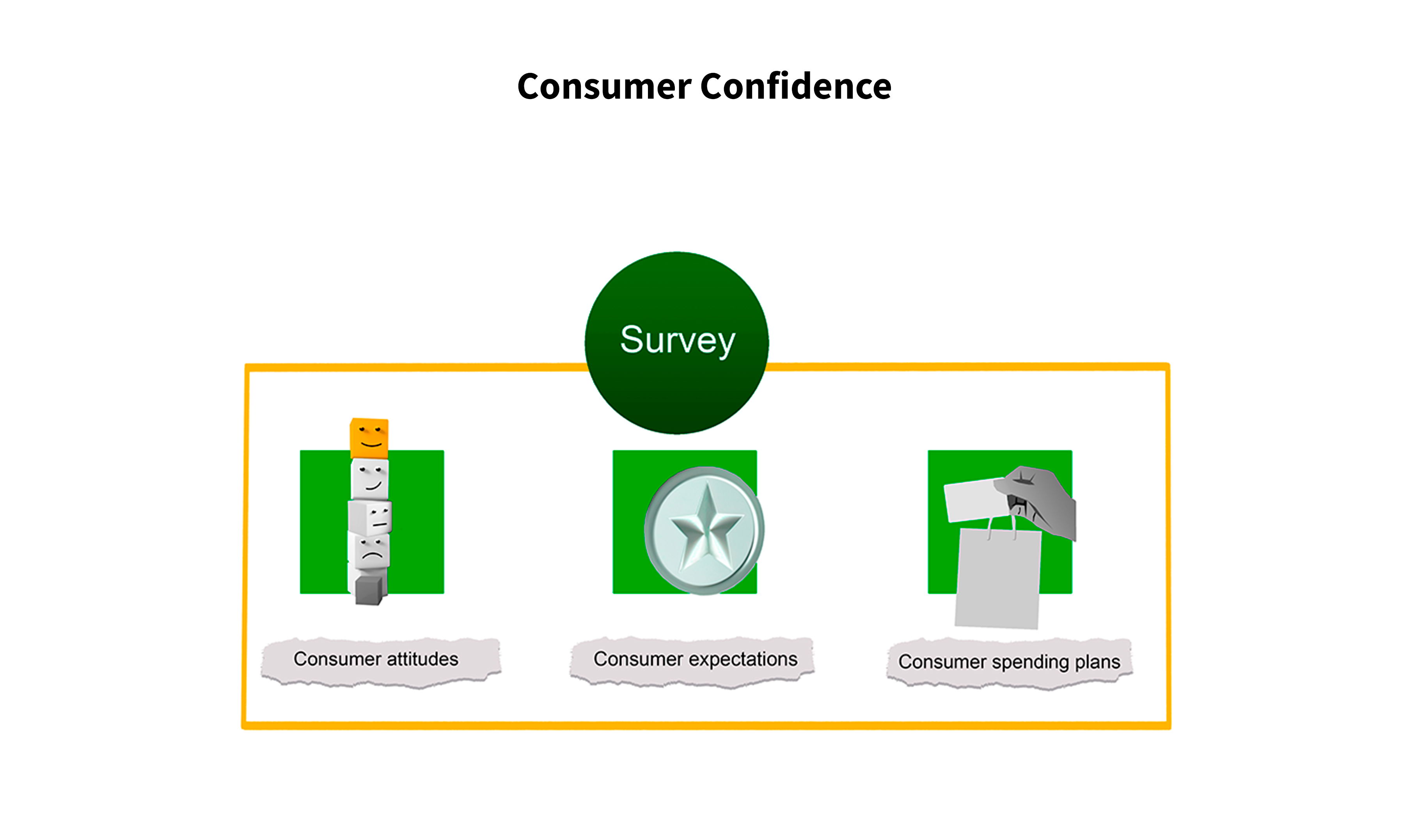 Consumer Confidence

Survey

Consumer attitudes

Consumer expectations

Consumer spending plans